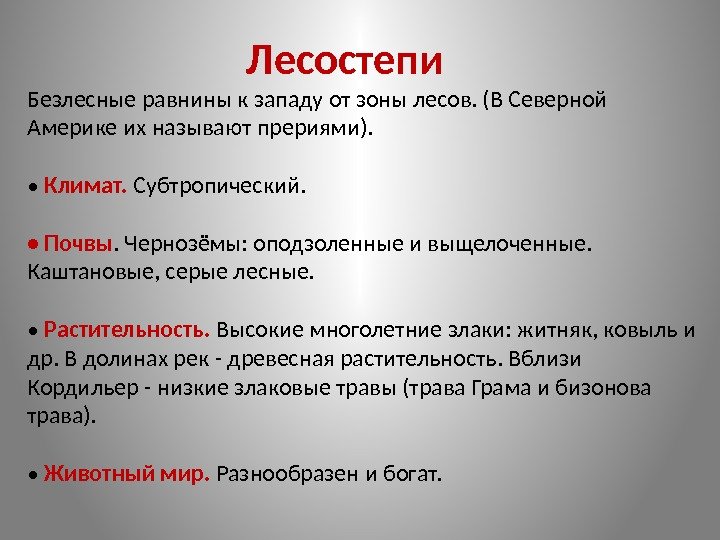 Лесостепи

Безлесные равнины к западу от зоны лесов. (В Северной Америке их называют прериями).

• Климат. Субтропический.

• Почвы. Чернозёмы: оподзоленные и выщелоченные. Каштановые, серые лесные.

• Растительность. Высокие многолетние злаки: житняк, ковыль и др. В долинах рек - древесная растительность. Вблизи Кордильер - низкие злаковые травы (трава Грама и бизонова трава).

• Животный мир. Разнообразен и богат.